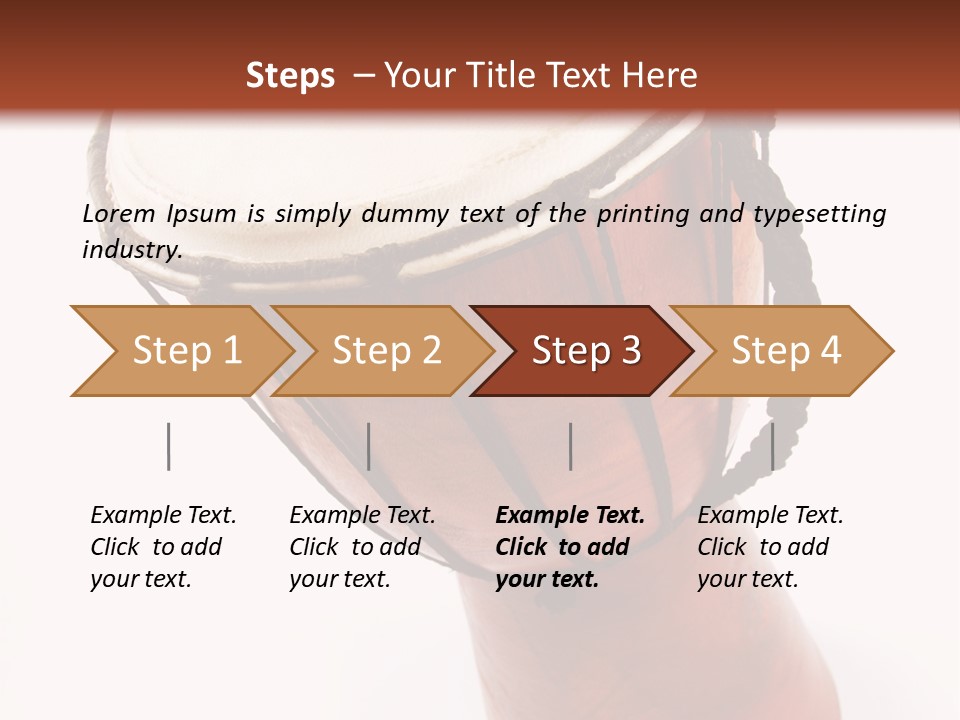 Steps – Your Title Text Here

Lorem Ipsum is simply dummy text of the printing and typesetting industry.

Step 1

Step 2

Step 3

Step 4

Example Text. Click to add your text.

Example Text. Click to add your text.

Example Text. Click to add your text.

Example Text. Click to add your text.